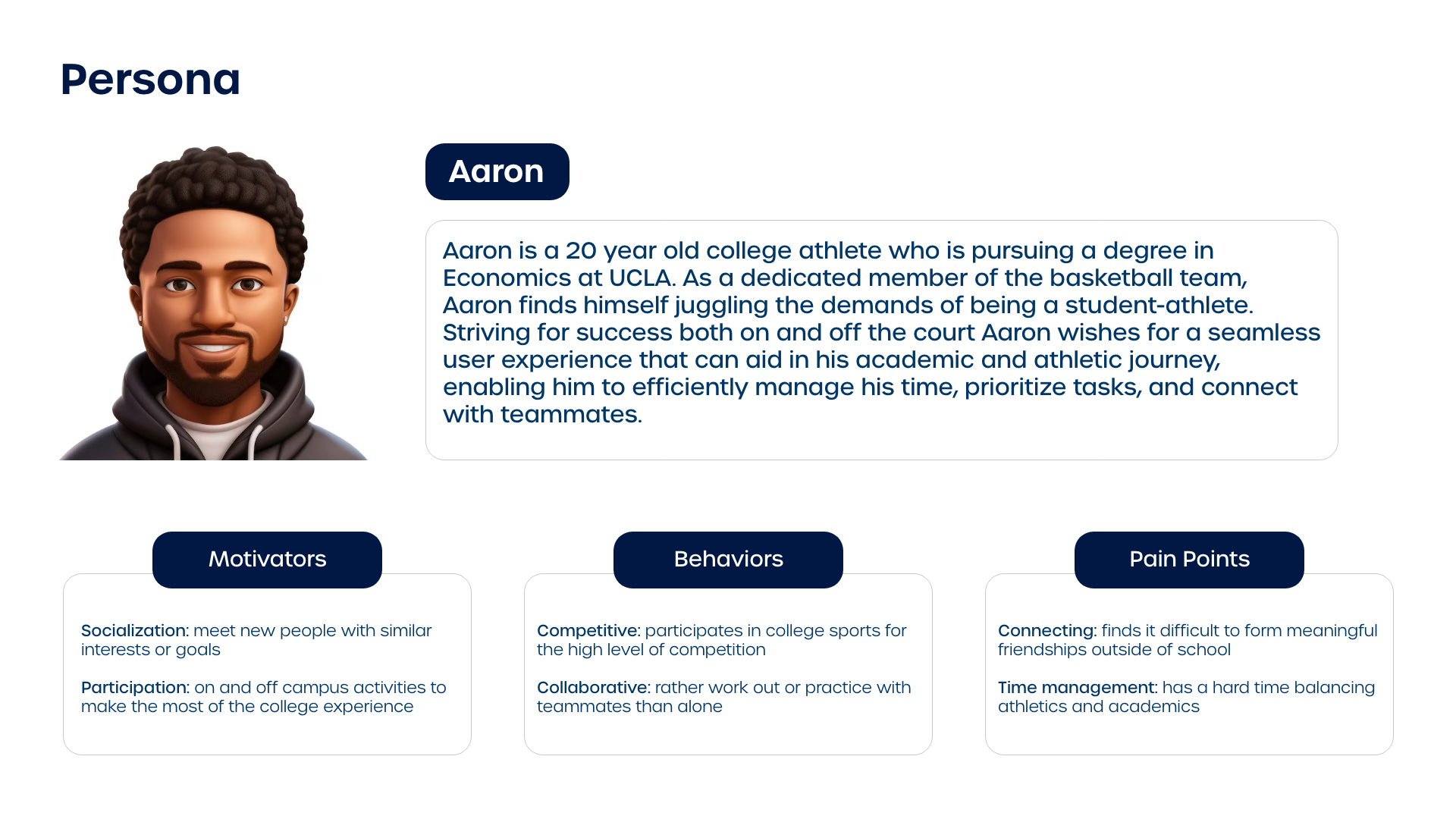 Persona

Aaron

Aaron is a 20 year old college athlete who is pursuing a degree in Economics at UCLA. As a dedicated member of the basketball team, Aaron finds himself juggling the demands of being a student-athlete. Striving for success both on and off the court Aaron wishes for a seamless user experience that can aid in his academic and athletic journey, enabling him to efficiently manage his time, prioritize tasks, and connect with teammates.

Motivators

Socialization: meet new people with similar interests or goals

Participation: on and off campus activities to make the most of the college experience

Behaviors

Competitive: participates in college sports for the high level of competition

Collaborative: rather work out or practice with teammates than alone

Pain Points

Connecting: finds it difficult to form meaningful friendships outside of school

Time management: has a hard time balancing athletics and academics